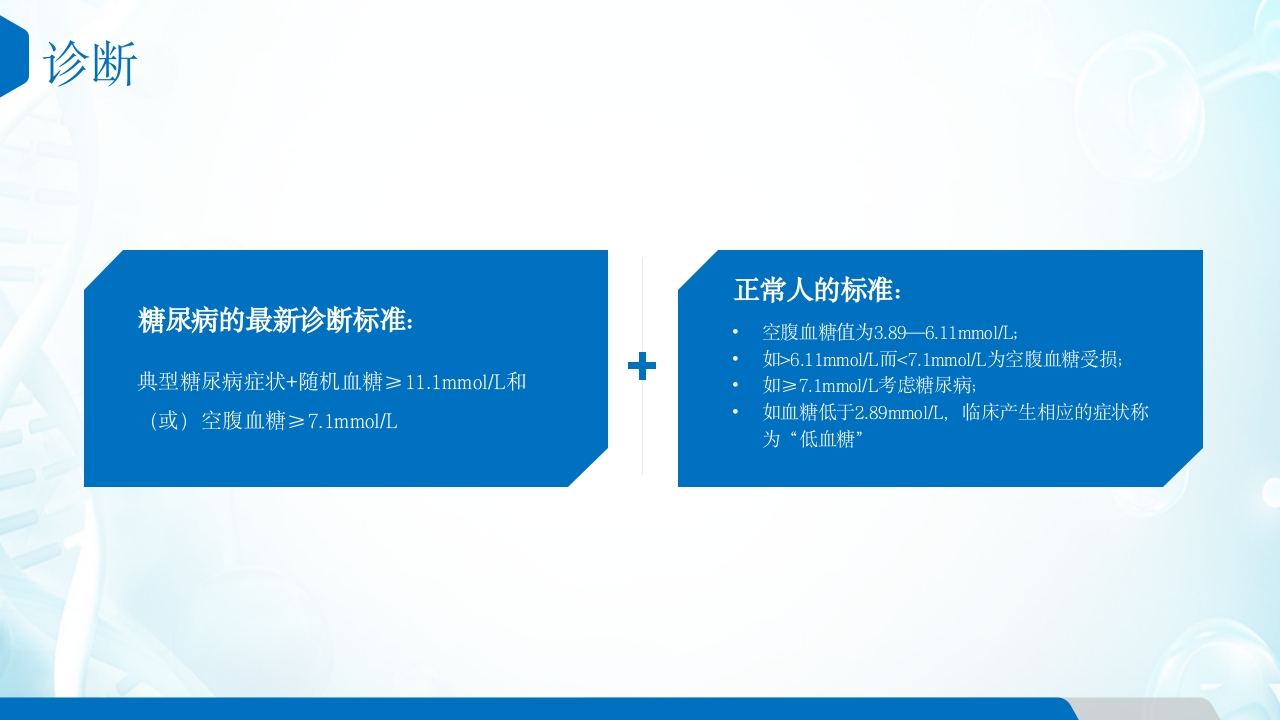 诊断

糖尿病的最新诊断标准：

典型糖尿病症状+随机血糖≥11.1mmol/L和（或）空腹血糖≥7.1mmol/L

+

正常人的标准：

• 空腹血糖值为3.89—6.11mmol/L；
• 如>6.11mmol/L而<7.1mmol/L为空腹血糖受损；
• 如≥7.1mmol/L考虑糖尿病；
• 如血糖低于2.89mmol/L，临床产生相应的症状称为“低血糖”